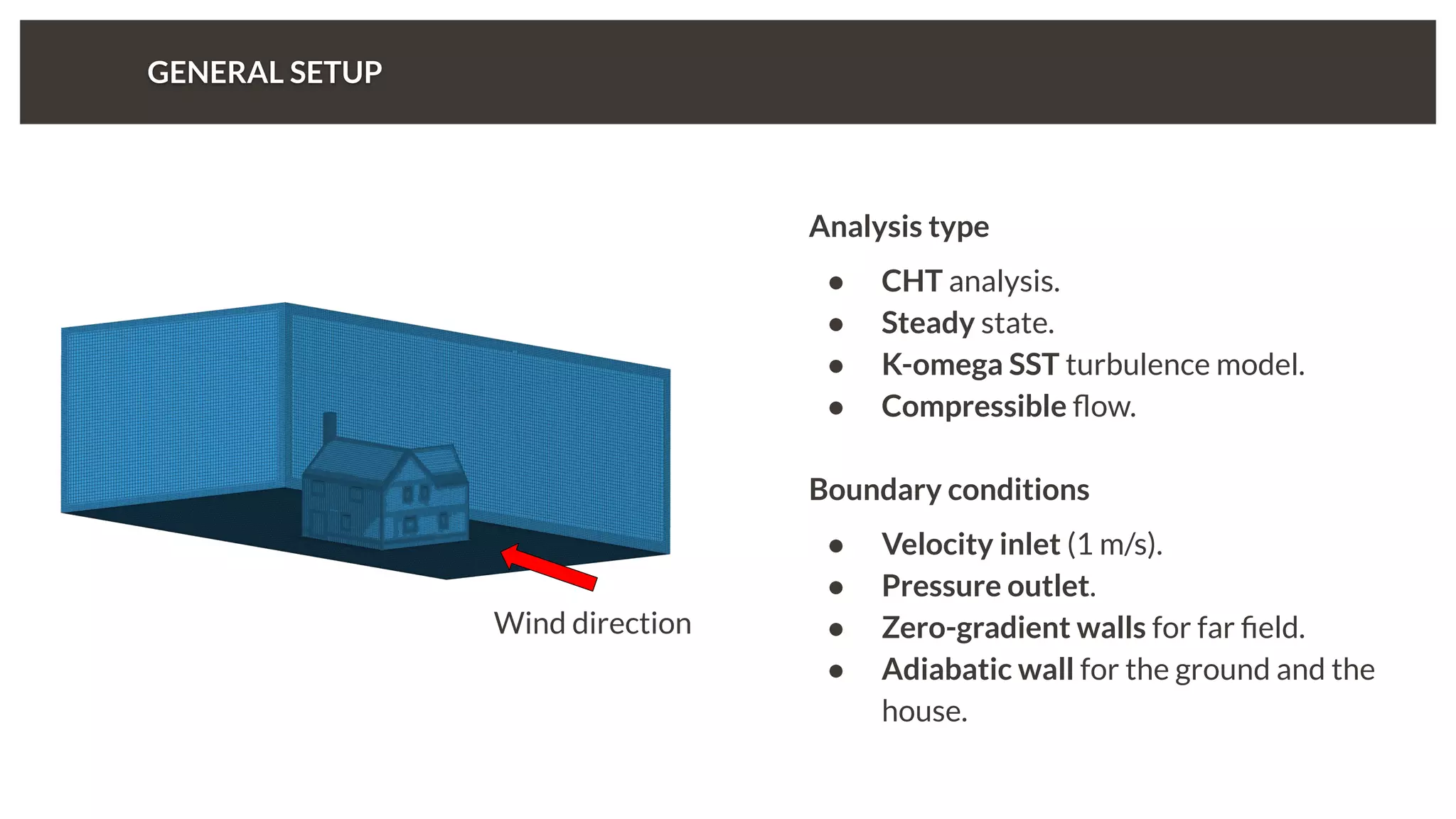 GENERAL SETUP

Wind direction

Analysis type

● CHT analysis.
● Steady state.
● K-omega SST turbulence model.
● Compressible flow.

Boundary conditions

● Velocity inlet (1 m/s).
● Pressure outlet.
● Zero-gradient walls for far field.
● Adiabatic wall for the ground and the house.